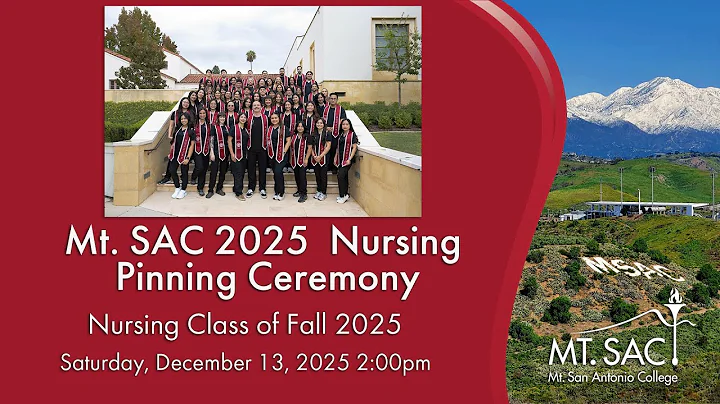 Mt. SAC 2025 Nursing Pinning Ceremony

Nursing Class of Fall 2025

Saturday, December 13, 2025 2:00pm

MSAC

MT. SAC
Mt. San Antonio College